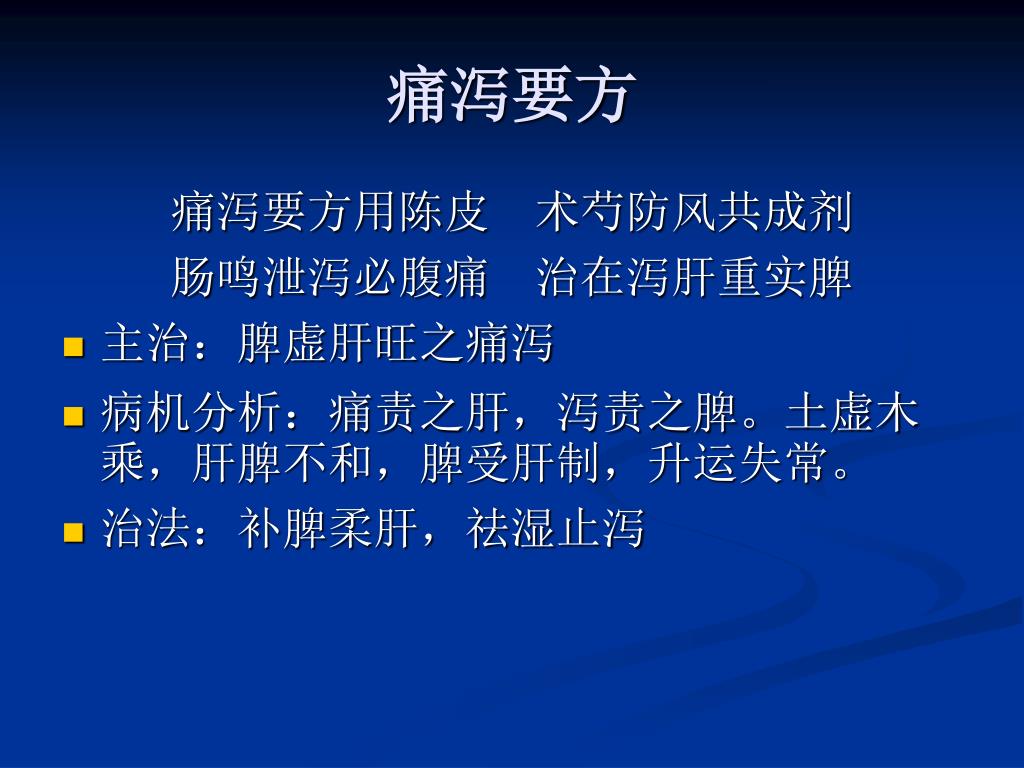 痛泻要方

痛泻要方用陈皮　术芍防风共成剂
肠鸣泄泻必腹痛　治在泻肝重实脾

主治：脾虚肝旺之痛泻

病机分析：痛责之肝，泻责之脾。土虚木乘，肝脾不和，脾受肝制，升运失常。

治法：补脾柔肝，祛湿止泻